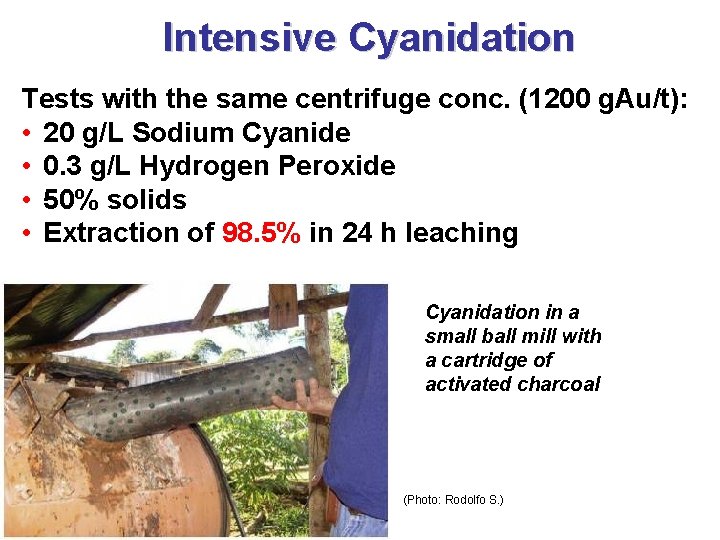 Intensive Cyanidation

Tests with the same centrifuge conc. (1200 gAu/t):
• 20 g/L Sodium Cyanide
• 0.3 g/L Hydrogen Peroxide
• 50% solids
• Extraction of 98.5% in 24 h leaching

Cyanidation in a small ball mill with a cartridge of activated charcoal

(Photo: Rodolfo S.)